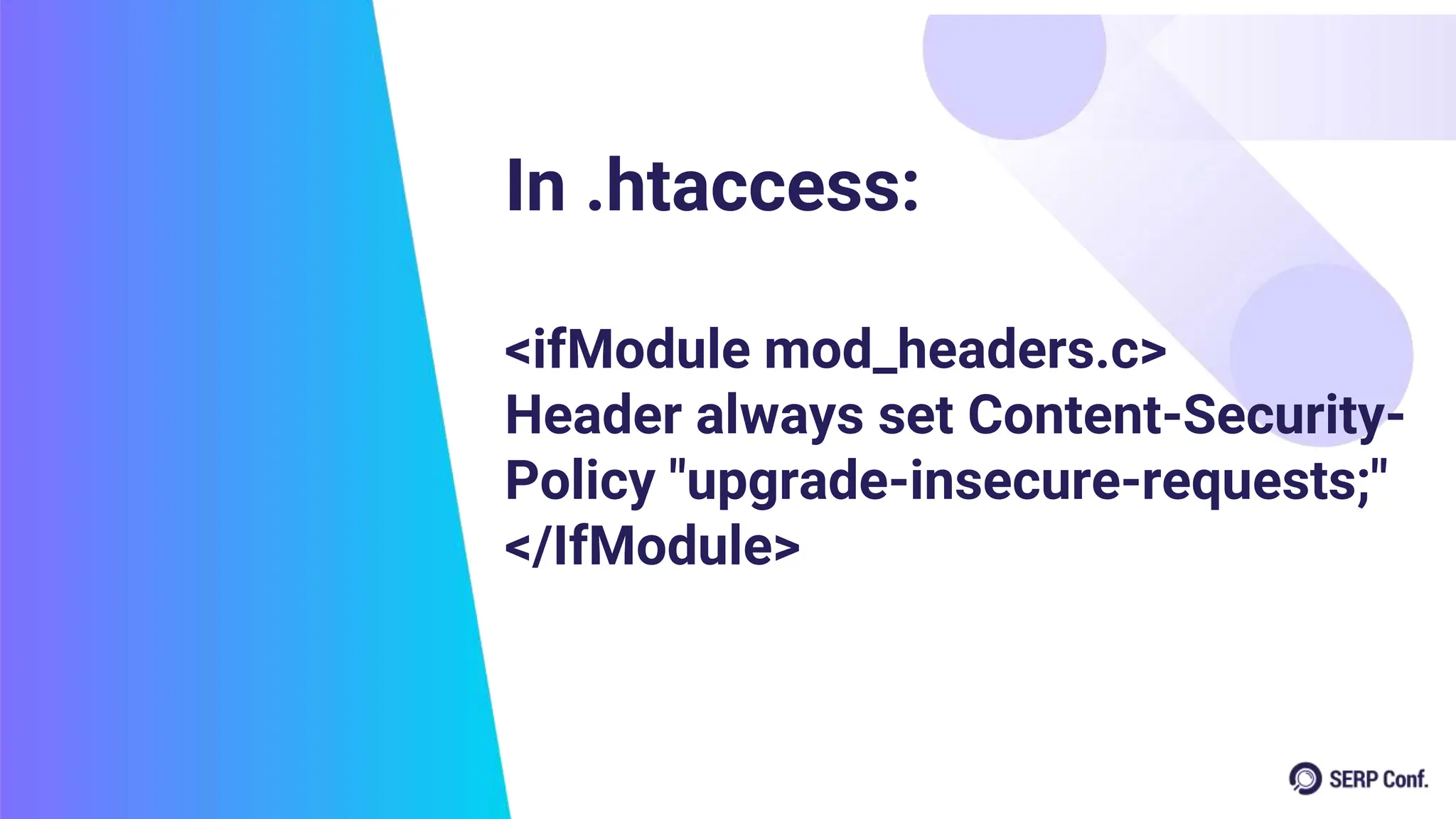 In .htaccess:

<ifModule mod_headers.c>
Header always set Content-Security-Policy "upgrade-insecure-requests;"
</IfModule>

SERP Conf.